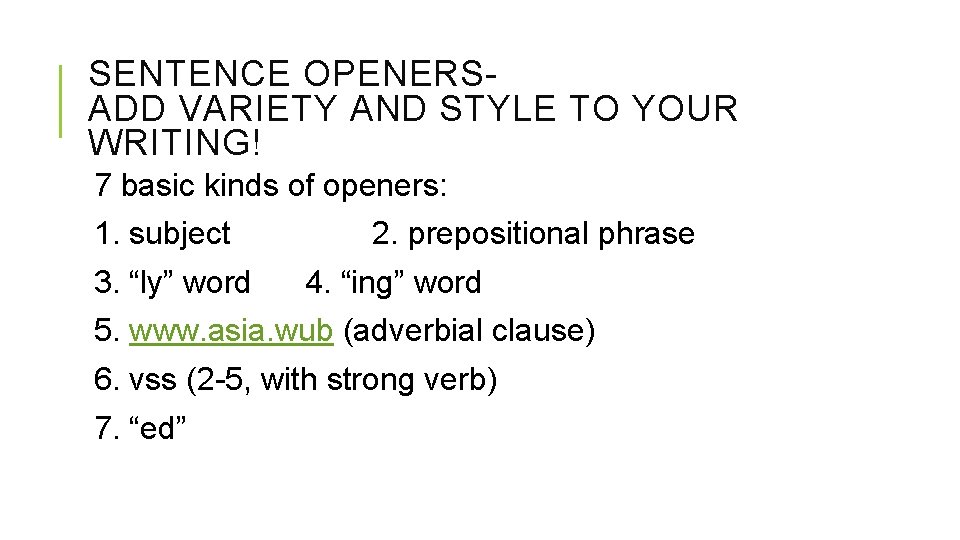 SENTENCE OPENERS-
ADD VARIETY AND STYLE TO YOUR WRITING!

7 basic kinds of openers:

1. subject 2. prepositional phrase

3. “ly” word 4. “ing” word

5. www.asia.wub (adverbial clause)

6. vss (2-5, with strong verb)

7. “ed”